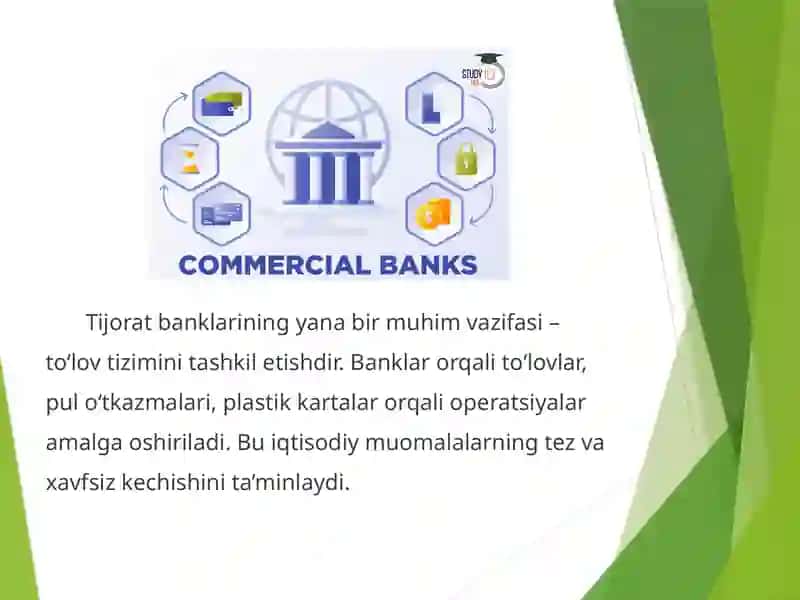 STUDY IQ

COMMERCIAL BANKS

Tijorat banklarining yana bir muhim vazifasi – to‘lov tizimini tashkil etishdir. Banklar orqali to‘lovlar, pul o‘tkazmalari, plastik kartalar orqali operatsiyalar amalga oshiriladi. Bu iqtisodiy muomalalarning tez va xavfsiz kechishini ta’minlaydi.